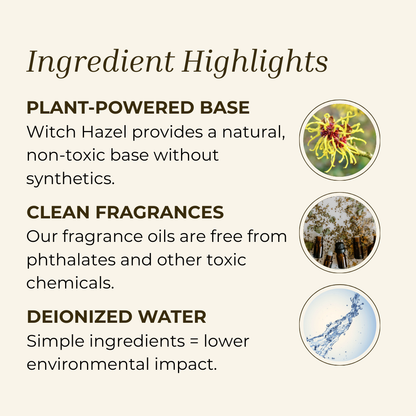 Ingredient Highlights

PLANT-POWERED BASE
Witch Hazel provides a natural, non-toxic base without synthetics.

CLEAN FRAGRANCES
Our fragrance oils are free from phthalates and other toxic chemicals.

DEIONIZED WATER
Simple ingredients = lower environmental impact.